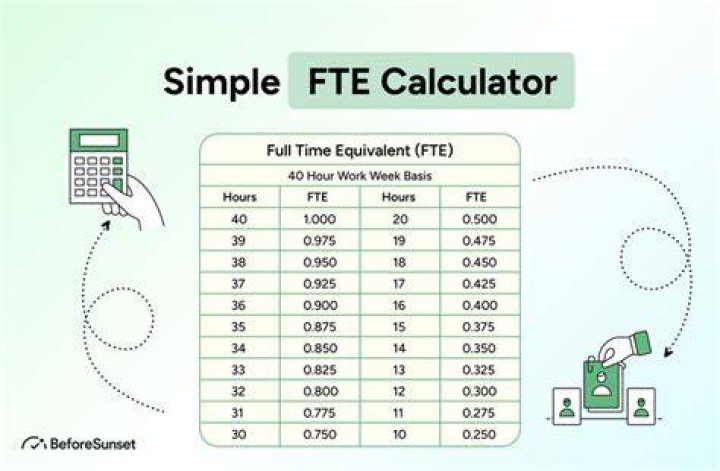 Simple FTE Calculator

Full Time Equivalent (FTE)

40 Hour Work Week Basis

| Hours | FTE | Hours | FTE |
|---|---|---|---|
| 40 | 1.000 | 20 | 0.500 |
| 39 | 0.975 | 19 | 0.475 |
| 38 | 0.950 | 18 | 0.450 |
| 37 | 0.925 | 17 | 0.425 |
| 36 | 0.900 | 16 | 0.400 |
| 35 | 0.875 | 15 | 0.375 |
| 34 | 0.850 | 14 | 0.350 |
| 33 | 0.825 | 13 | 0.325 |
| 32 | 0.800 | 12 | 0.300 |
| 31 | 0.775 | 11 | 0.275 |
| 30 | 0.750 | 10 | 0.250 |

BeforeSunset